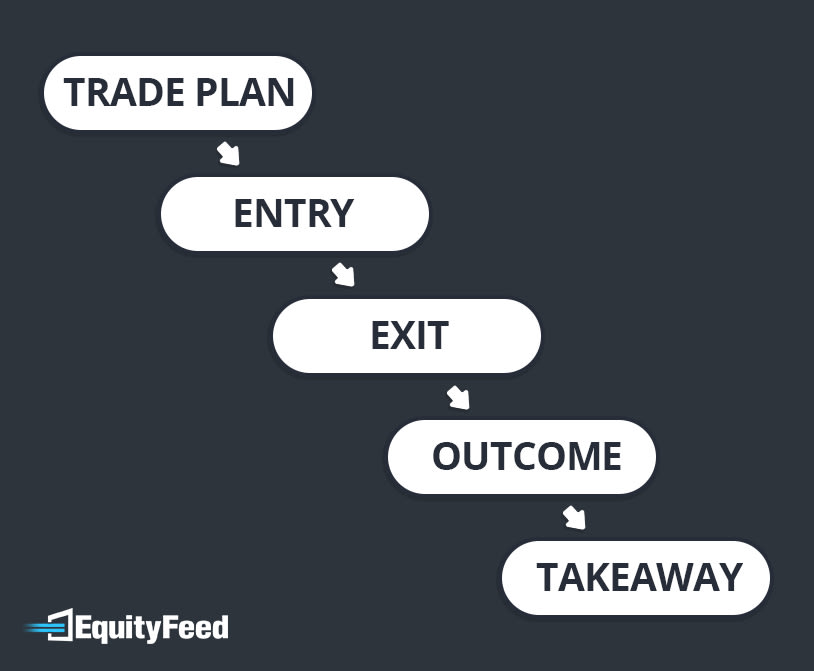 TRADE PLAN

ENTRY

EXIT

OUTCOME

TAKEAWAY

EquityFeed